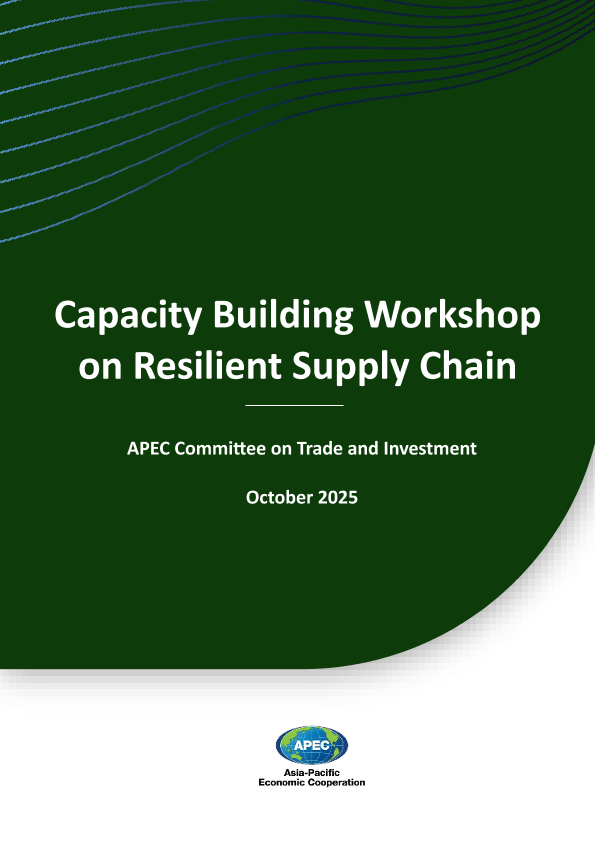 Capacity Building Workshop on Resilient Supply Chain

APEC Committee on Trade and Investment

October 2025

APEC

Asia-Pacific Economic Cooperation